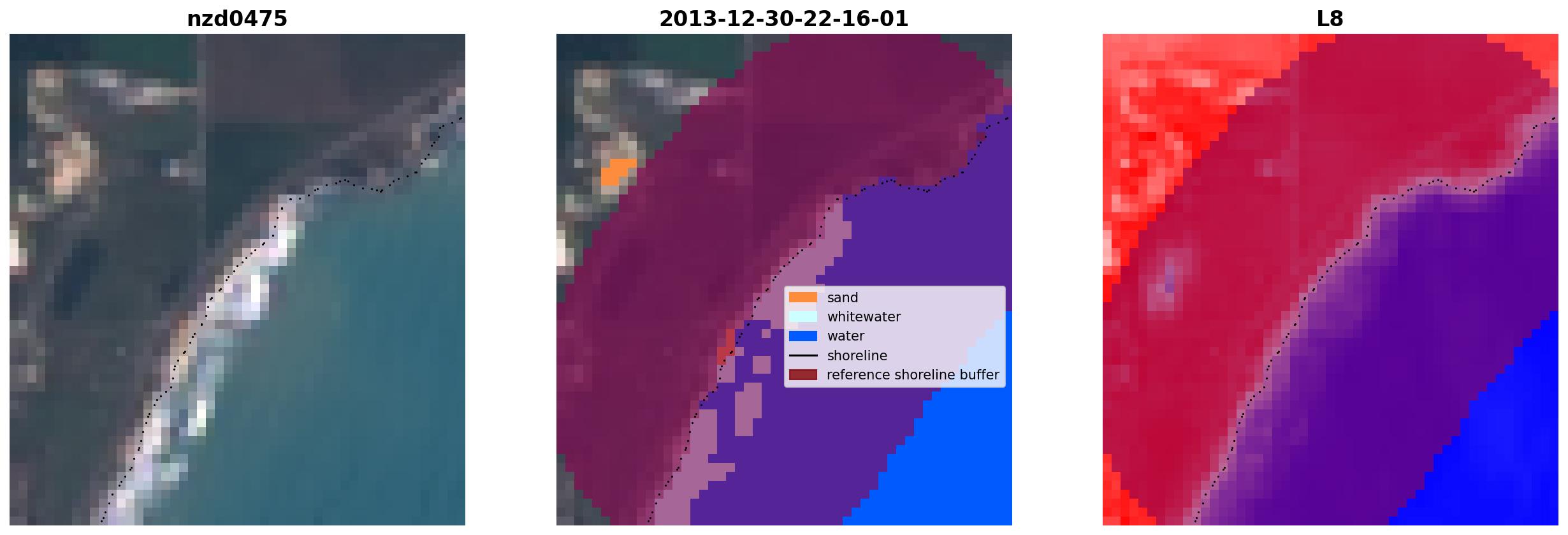 nzd0475

2013-12-30-22-16-01

sand
whitewater
water
shoreline
reference shoreline buffer

L8